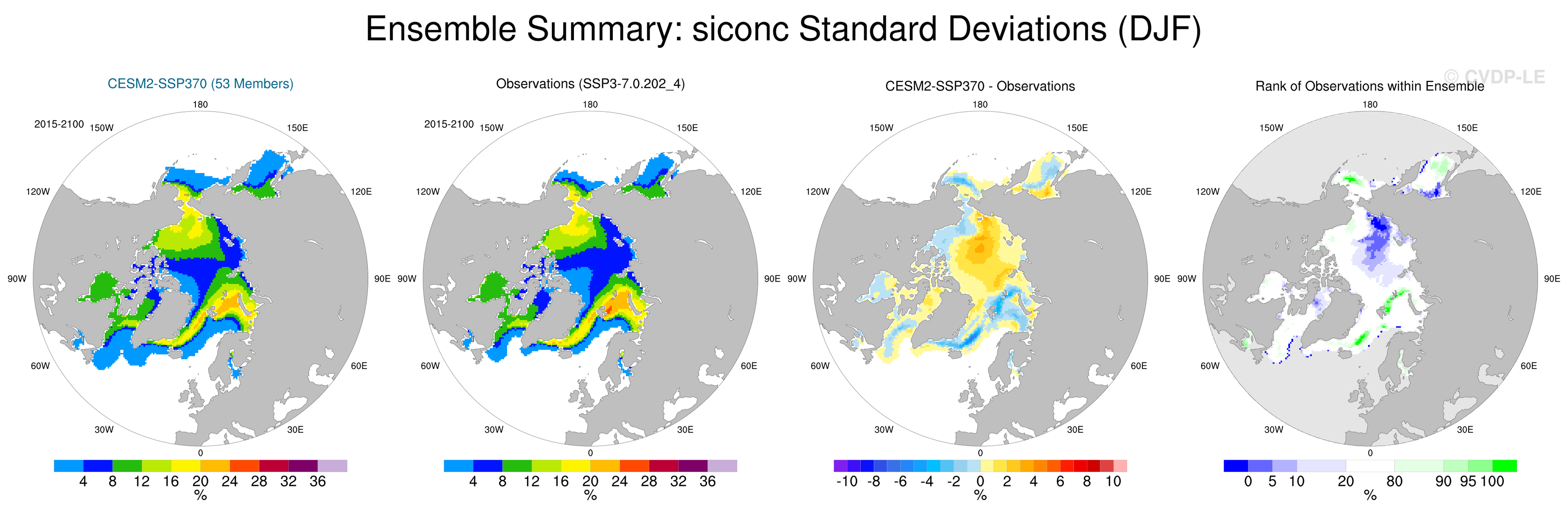 Ensemble Summary: siconc Standard Deviations (DJF)

© CVDP-LE

CESM2-SSP370 (53 Members)

2015-2100

180
150W
150E
120W
120E
90W
90E
60W
60E
30W
30E
0

4 8 12 16 20 24 28 32 36
%

Observations (SSP3-7.0.202_4)

2015-2100

180
150W
150E
120W
120E
90W
90E
60W
60E
30W
30E
0

4 8 12 16 20 24 28 32 36
%

CESM2-SSP370 - Observations

180
150W
150E
120W
120E
90W
90E
60W
60E
30W
30E
0

-10 -8 -6 -4 -2 0 2 4 6 8 10
%

Rank of Observations within Ensemble

180
150W
150E
120W
120E
90W
90E
60W
60E
30W
30E
0

0 5 10 20 80 90 95 100
%